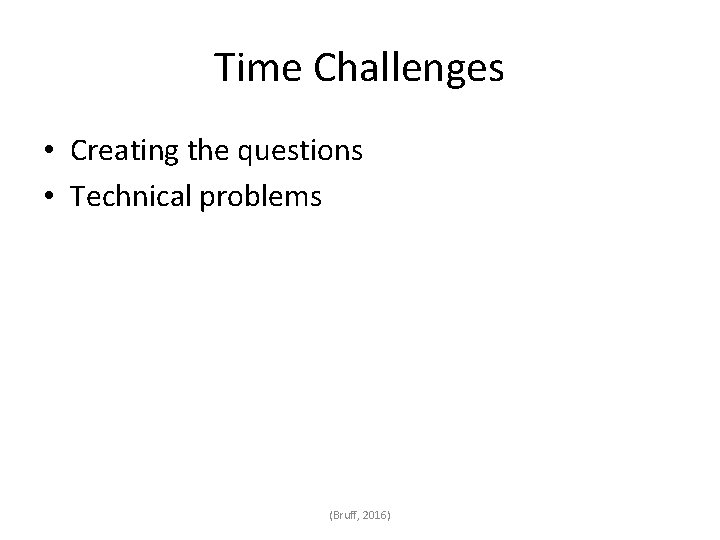 Time Challenges

• Creating the questions
• Technical problems

(Bruff, 2016)